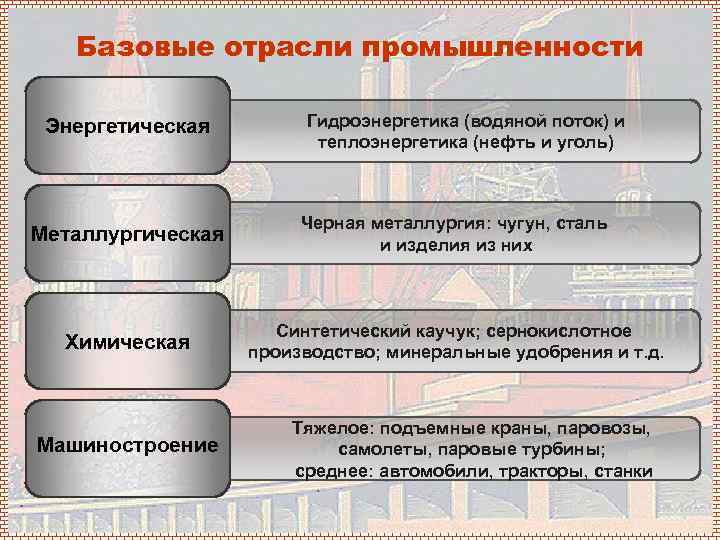 Базовые отрасли промышленности

Энергетическая

Гидроэнергетика (водяной поток) и теплоэнергетика (нефть и уголь)

Металлургическая

Черная металлургия: чугун, сталь и изделия из них

Химическая

Синтетический каучук; сернокислотное производство; минеральные удобрения и т.д.

Машиностроение

Тяжелое: подъемные краны, паровозы, самолеты, паровые турбины; среднее: автомобили, тракторы, станки